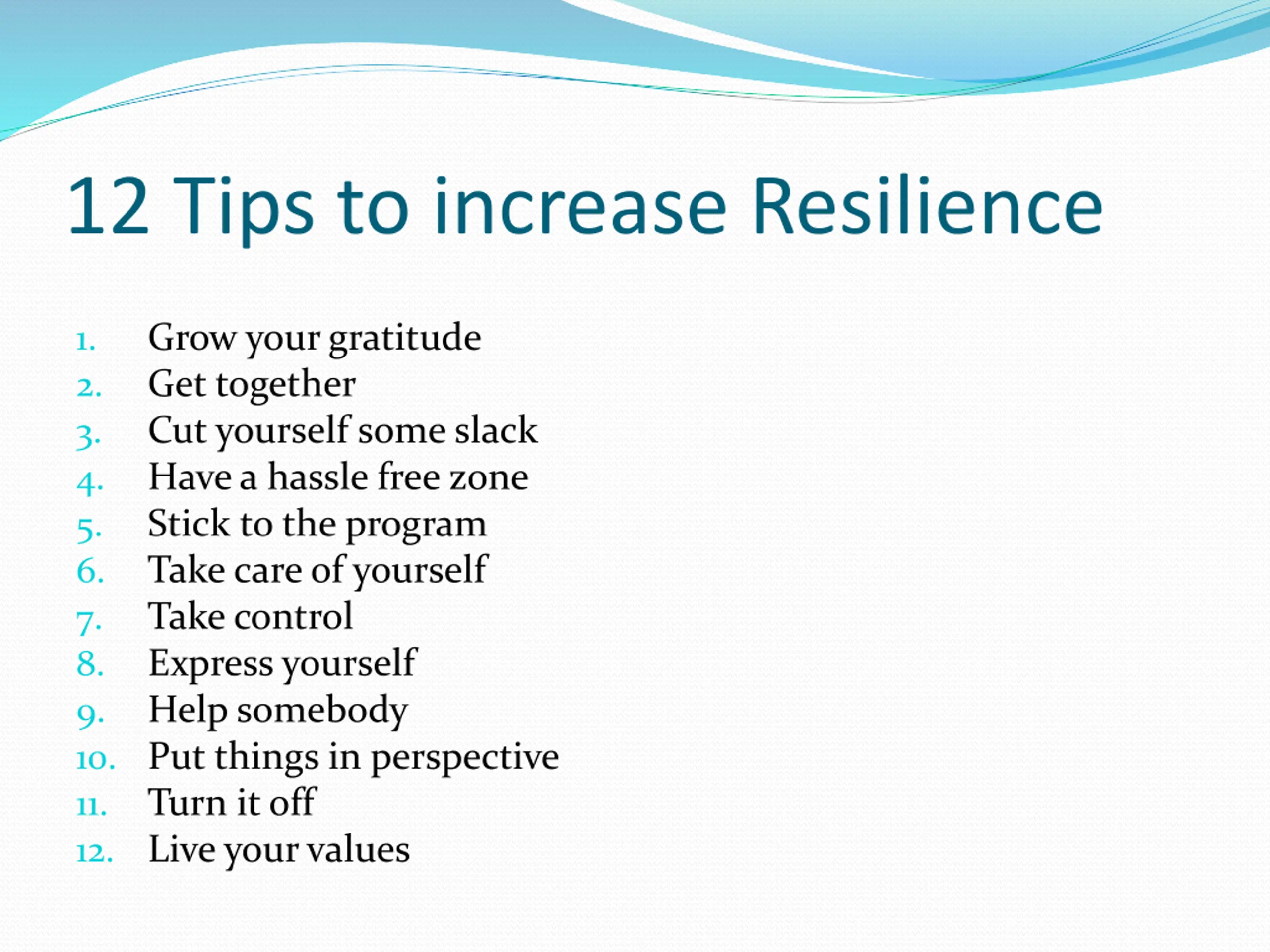 12 Tips to increase Resilience

1. Grow your gratitude
2. Get together
3. Cut yourself some slack
4. Have a hassle free zone
5. Stick to the program
6. Take care of yourself
7. Take control
8. Express yourself
9. Help somebody
10. Put things in perspective
11. Turn it off
12. Live your values